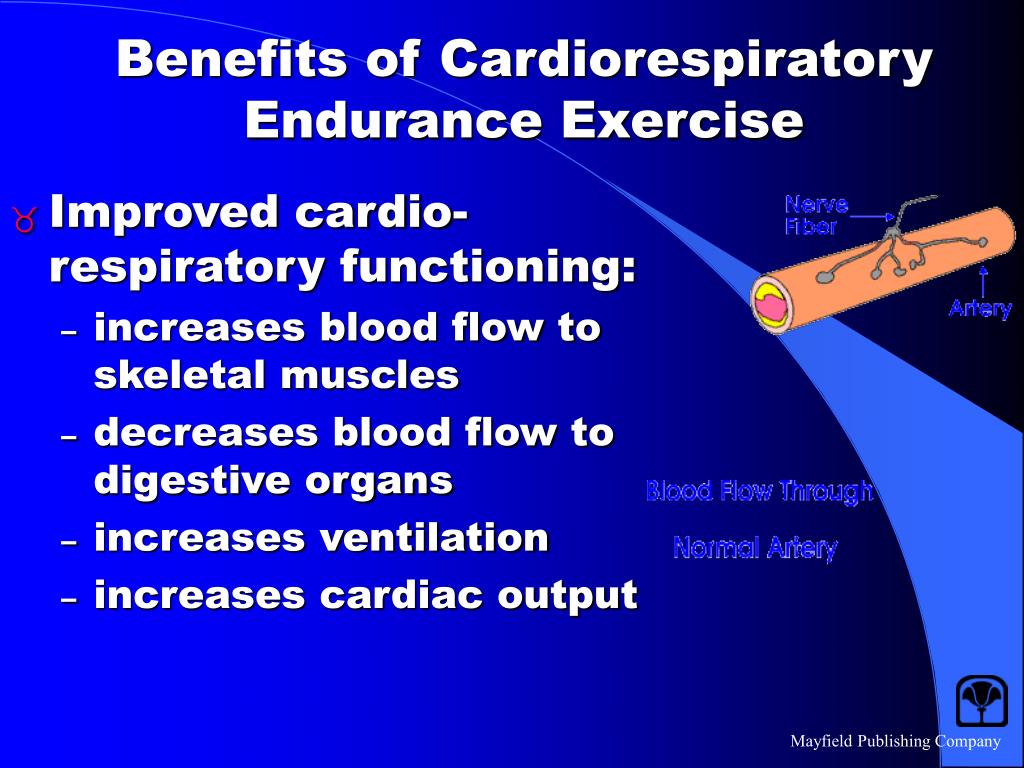 Benefits of Cardiorespiratory Endurance Exercise

Improved cardio-respiratory functioning:

– increases blood flow to skeletal muscles
– decreases blood flow to digestive organs
– increases ventilation
– increases cardiac output

Nerve Fiber

Artery

Blood Flow Through

Normal Artery

Mayfield Publishing Company